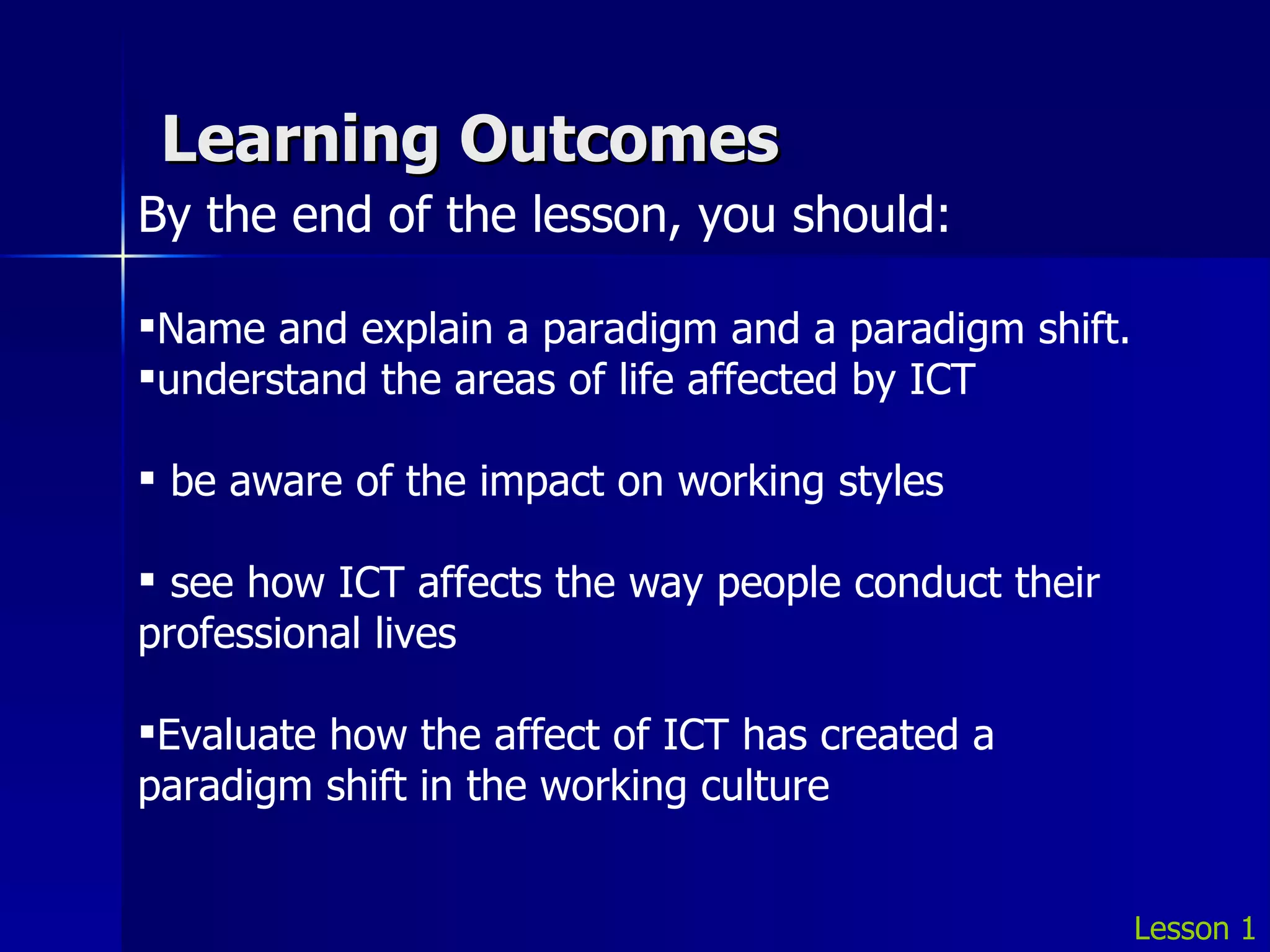 Learning Outcomes

By the end of the lesson, you should:

▪Name and explain a paradigm and a paradigm shift.
▪understand the areas of life affected by ICT

▪ be aware of the impact on working styles

▪ see how ICT affects the way people conduct their professional lives

▪Evaluate how the affect of ICT has created a paradigm shift in the working culture

Lesson 1